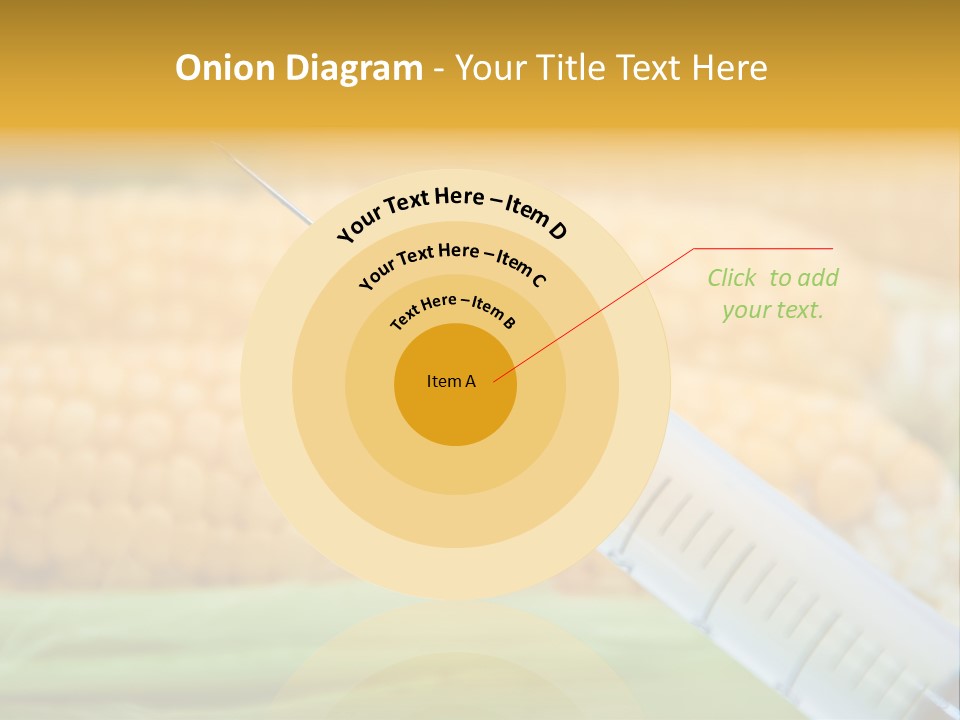 Onion Diagram - Your Title Text Here

Your Text Here – Item D

Your Text Here – Item C

Text Here – Item B

Item A

Click to add your text.